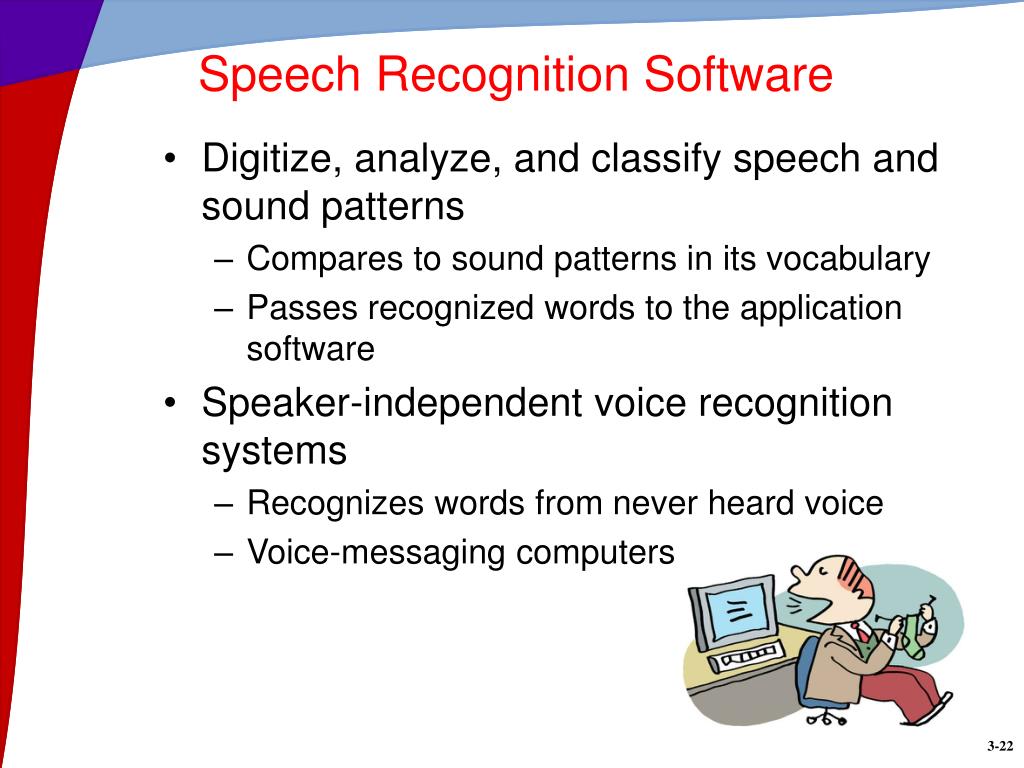 Speech Recognition Software

• Digitize, analyze, and classify speech and sound patterns
– Compares to sound patterns in its vocabulary
– Passes recognized words to the application software

• Speaker-independent voice recognition systems
– Recognizes words from never heard voice
– Voice-messaging computers

3-22